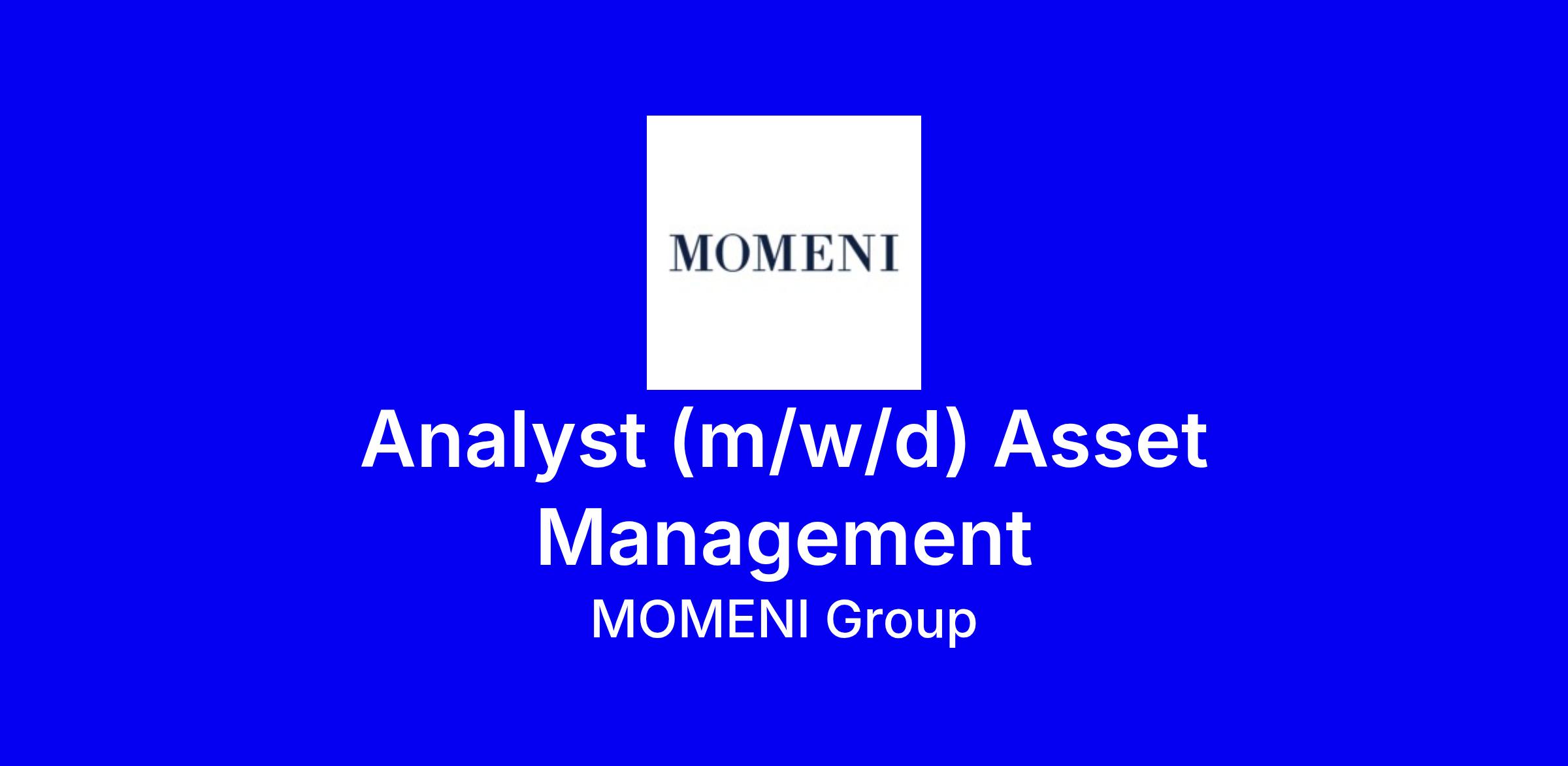 MOMENI

Analyst (m/w/d) Asset Management

MOMENI Group